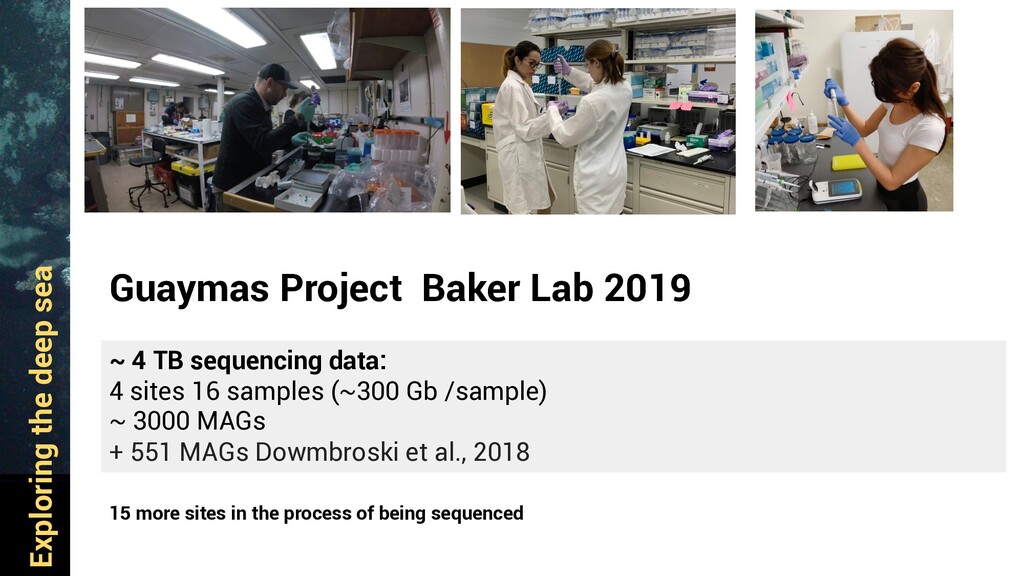 Exploring the deep sea

Guaymas Project  Baker Lab 2019

~ 4 TB sequencing data:
4 sites 16 samples (~300 Gb /sample)
~ 3000 MAGs
+ 551 MAGs Dowmbroski et al., 2018

15 more sites in the process of being sequenced